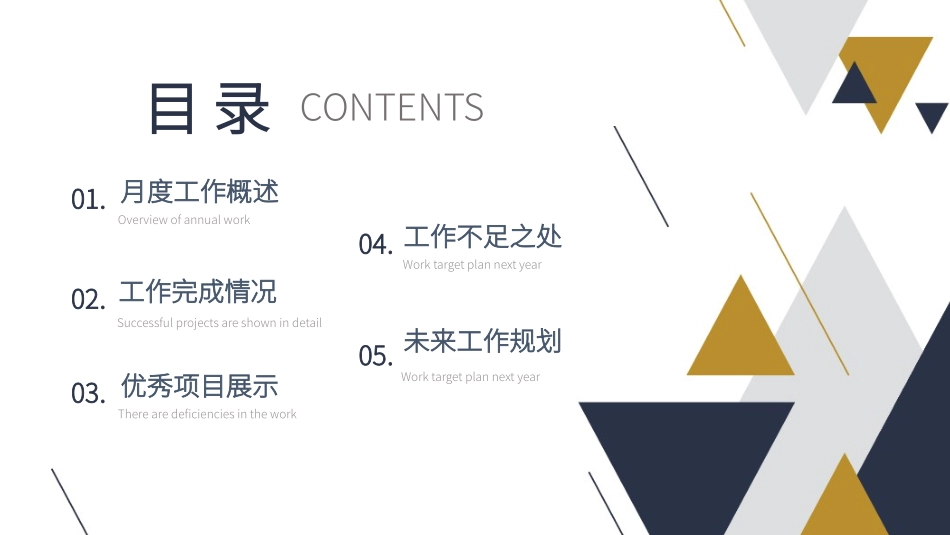 目录 CONTENTS

01. 月度工作概述
Overview of annual work

02. 工作完成情况
Successful projects are shown in detail

03. 优秀项目展示
There are deficiencies in the work

04. 工作不足之处
Work target plan next year

05. 未来工作规划
Work target plan next year